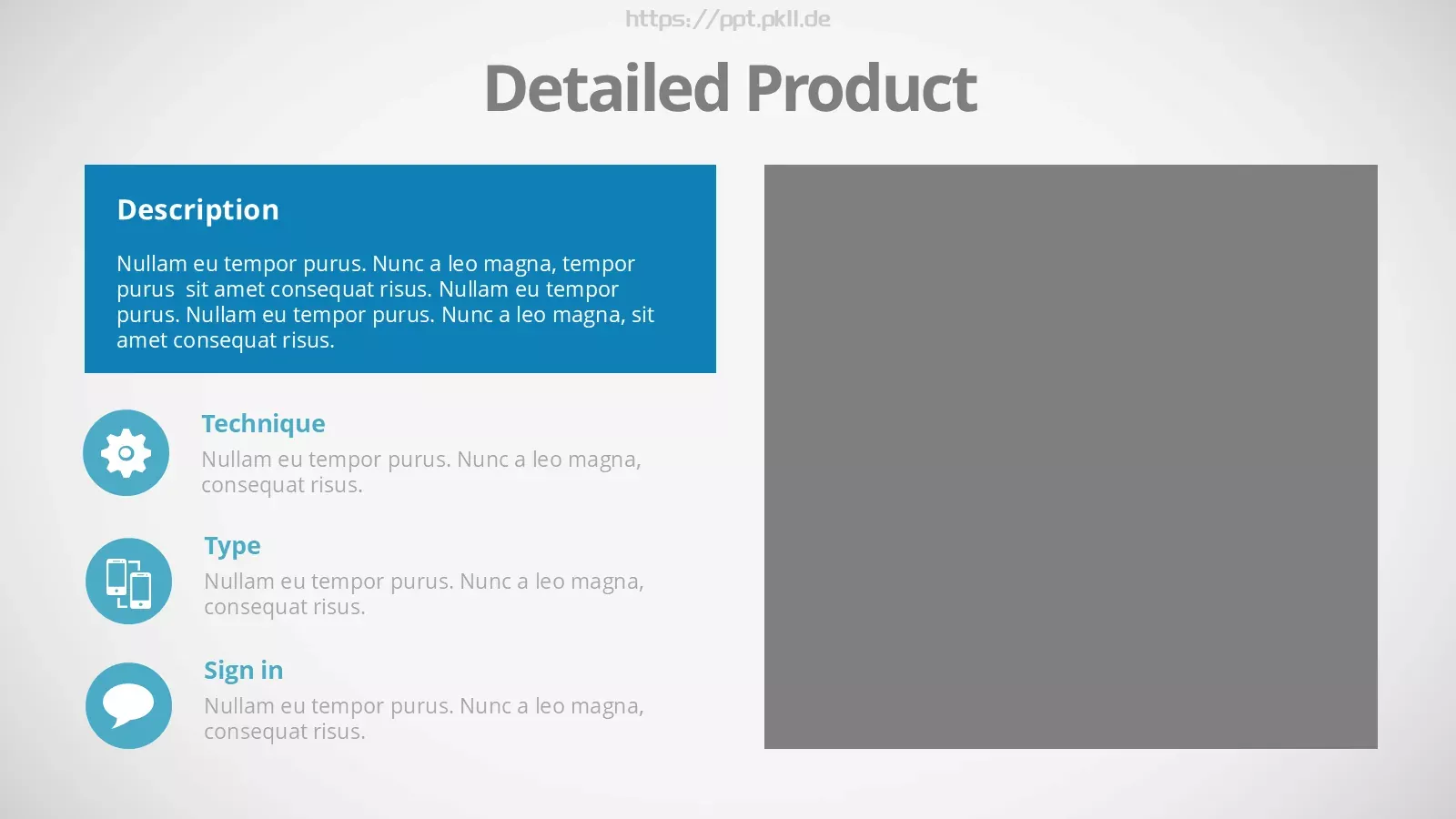 https://ppt.pkll.de

Detailed Product

Description

Nullam eu tempor purus. Nunc a leo magna, tempor purus sit amet consequat risus. Nullam eu tempor purus. Nullam eu tempor purus. Nunc a leo magna, sit amet consequat risus.

Technique

Nullam eu tempor purus. Nunc a leo magna, consequat risus.

Type

Nullam eu tempor purus. Nunc a leo magna, consequat risus.

Sign in

Nullam eu tempor purus. Nunc a leo magna, consequat risus.